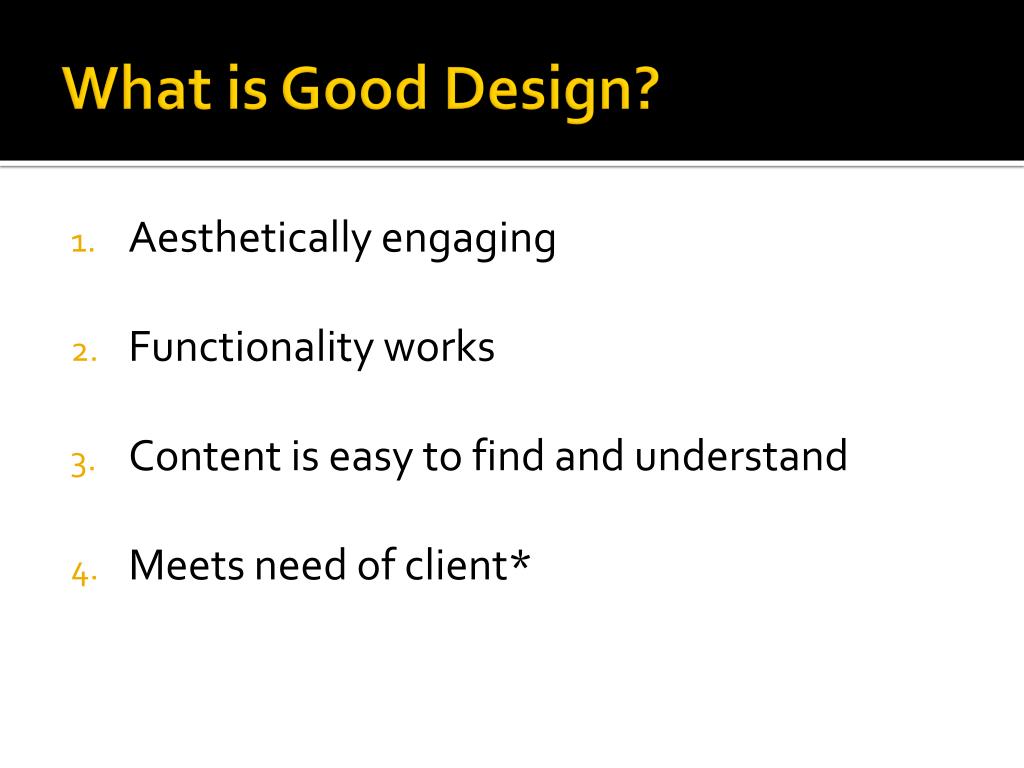 What is Good Design?

1. Aesthetically engaging

2. Functionality works

3. Content is easy to find and understand

4. Meets need of client*